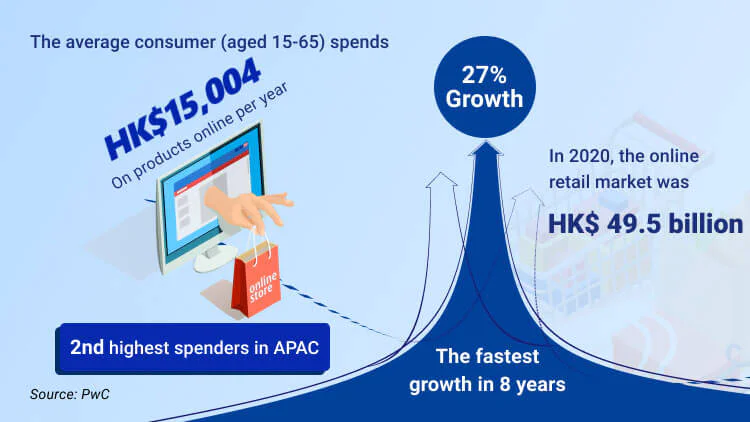 The average consumer (aged 15-65) spends

HK$15,004
On products online per year

online store

2nd highest spenders in APAC

Source: PwC

27%
Growth

In 2020, the online retail market was
HK$ 49.5 billion

The fastest growth in 8 years